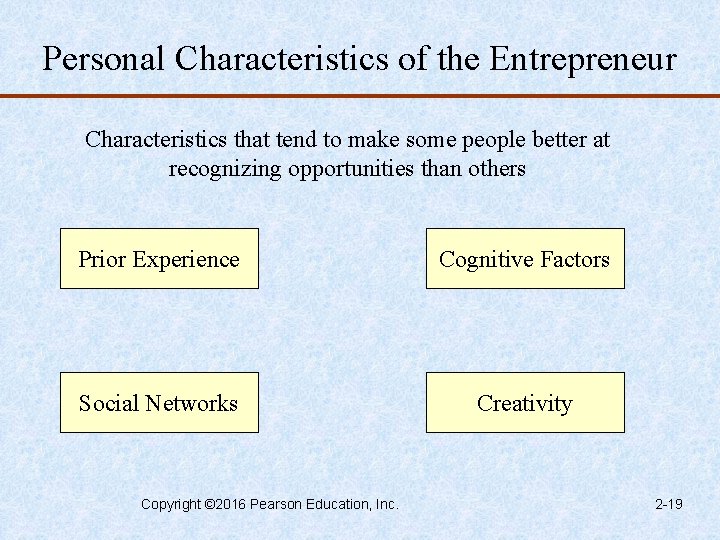 Personal Characteristics of the Entrepreneur

Characteristics that tend to make some people better at recognizing opportunities than others

Prior Experience

Cognitive Factors

Social Networks

Creativity

Copyright ©2016 Pearson Education, Inc.

2-19